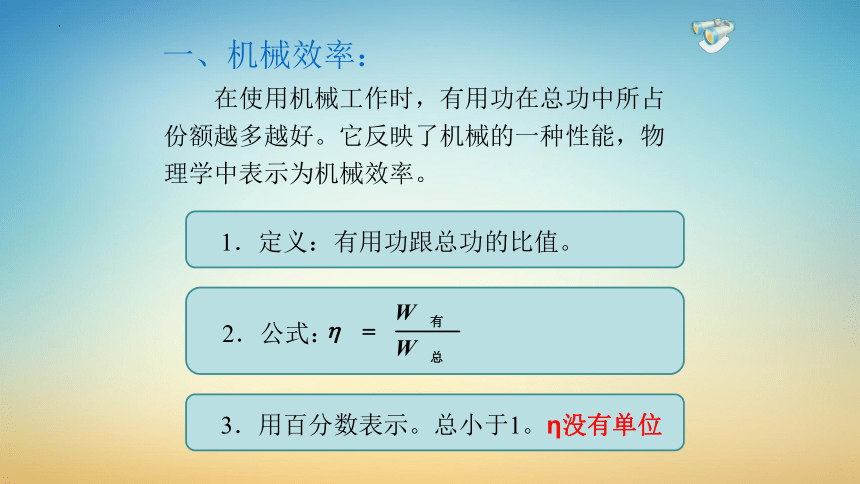 一、机械效率：

在使用机械工作时，有用功在总功中所占份额越多越好。它反映了机械的一种性能，物理学中表示为机械效率。

1．定义：有用功跟总功的比值。

2．公式：$\eta = \frac{W_{有}}{W_{总}}$

3．用百分数表示。总小于1。η没有单位